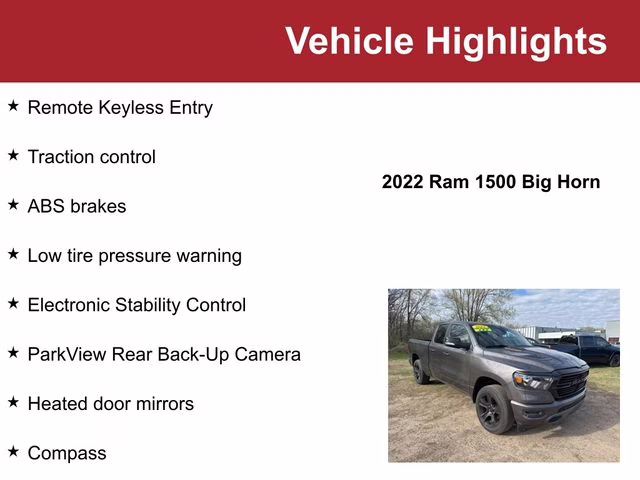 Vehicle Highlights

★ Remote Keyless Entry

★ Traction control

★ ABS brakes

★ Low tire pressure warning

★ Electronic Stability Control

★ ParkView Rear Back-Up Camera

★ Heated door mirrors

★ Compass

2022 Ram 1500 Big Horn